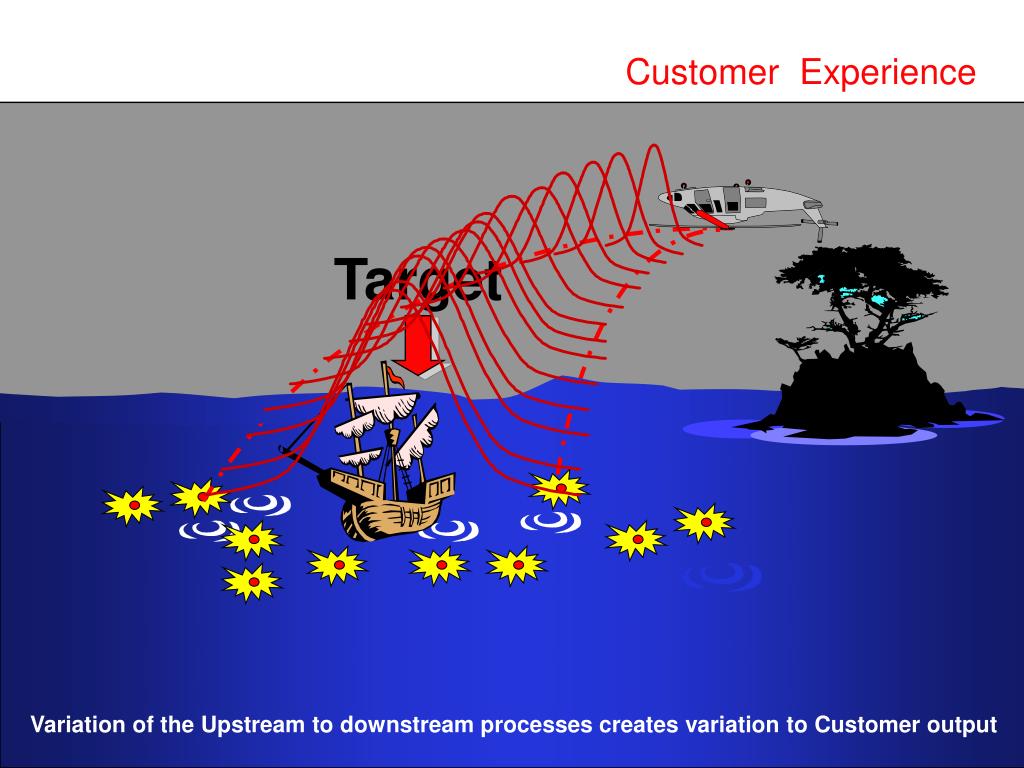 Customer Experience

Target

Variation of the Upstream to downstream processes creates variation to Customer output